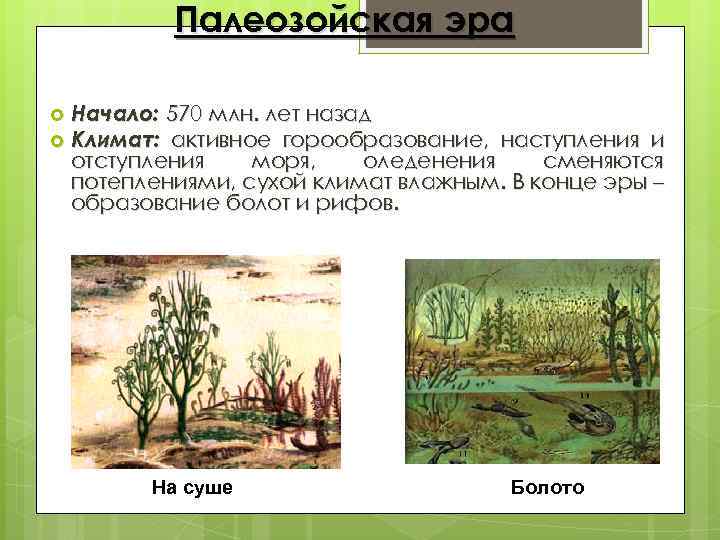 Палеозойская эра

Начало: 570 млн. лет назад

Климат: активное горообразование, наступления и отступления моря, оледенения сменяются потеплениями, сухой климат влажным. В конце эры – образование болот и рифов.

На суше

Болото